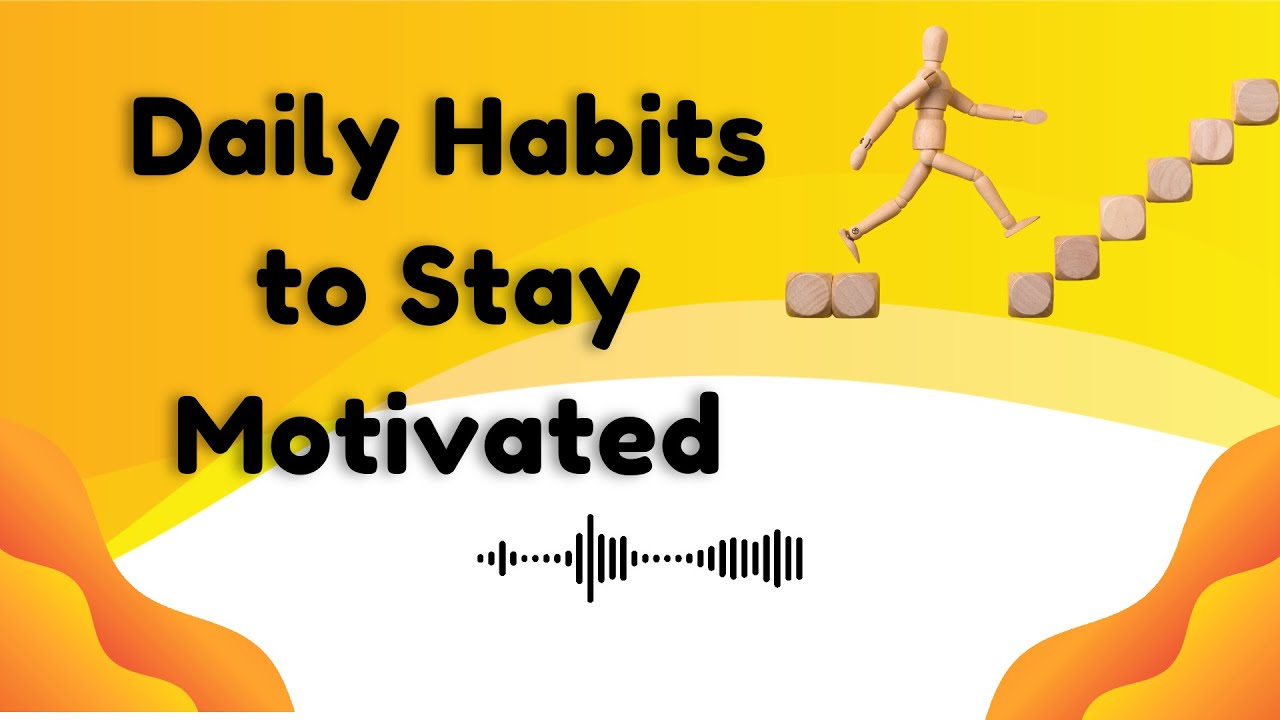 Daily Habits to Stay Motivated